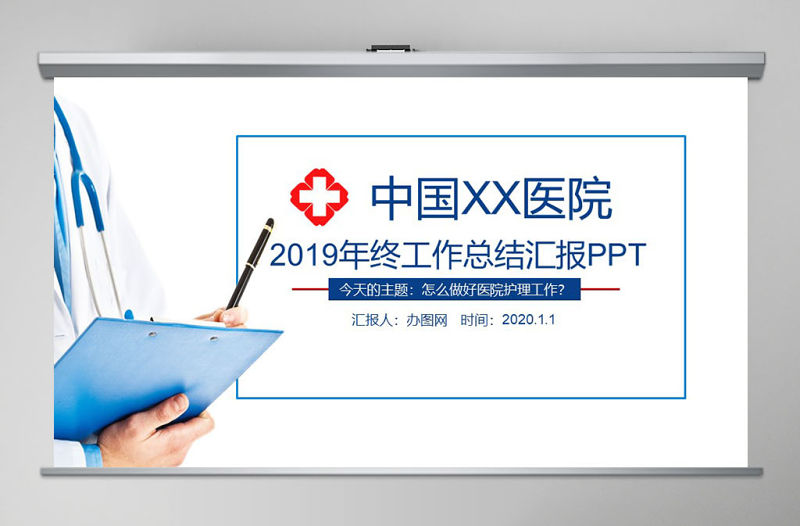 中国XX医院

2019年终工作总结汇报PPT

今天的主题：怎么做好医院护理工作？

汇报人：办图网 时间：2020.1.1